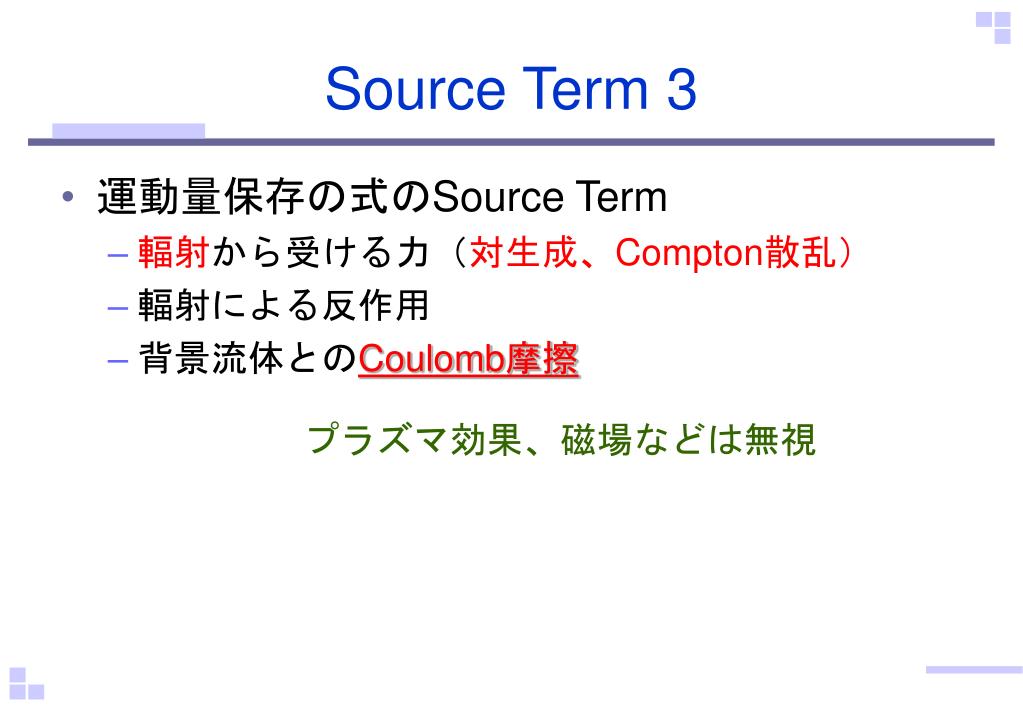 Source Term 3

• 運動量保存の式のSource Term
– 輻射から受ける力（対生成、Compton散乱）
– 輻射による反作用
– 背景流体とのCoulomb摩擦

プラズマ効果、磁場などは無視